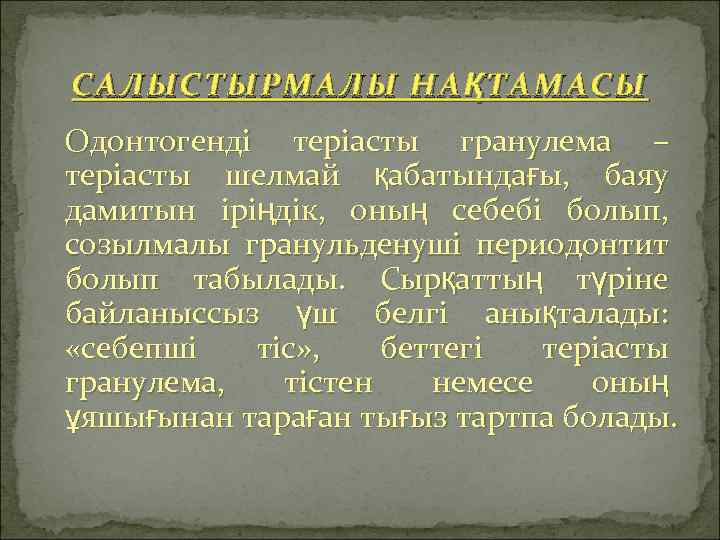 САЛЫСТЫРМАЛЫ НАҚТАМАСЫ

Одонтогенді теріасты гранулема – теріасты шелмай қабатындағы, баяу дамитын іріңдік, оның себебі болып, созылмалы гранульденуші периодонтит болып табылады. Сырқаттың түріне байланыссыз үш белгі анықталады: «себепші тіс», беттегі теріасты гранулема, тістен немесе оның ұяшығынан тараған тығыз тартпа болады.